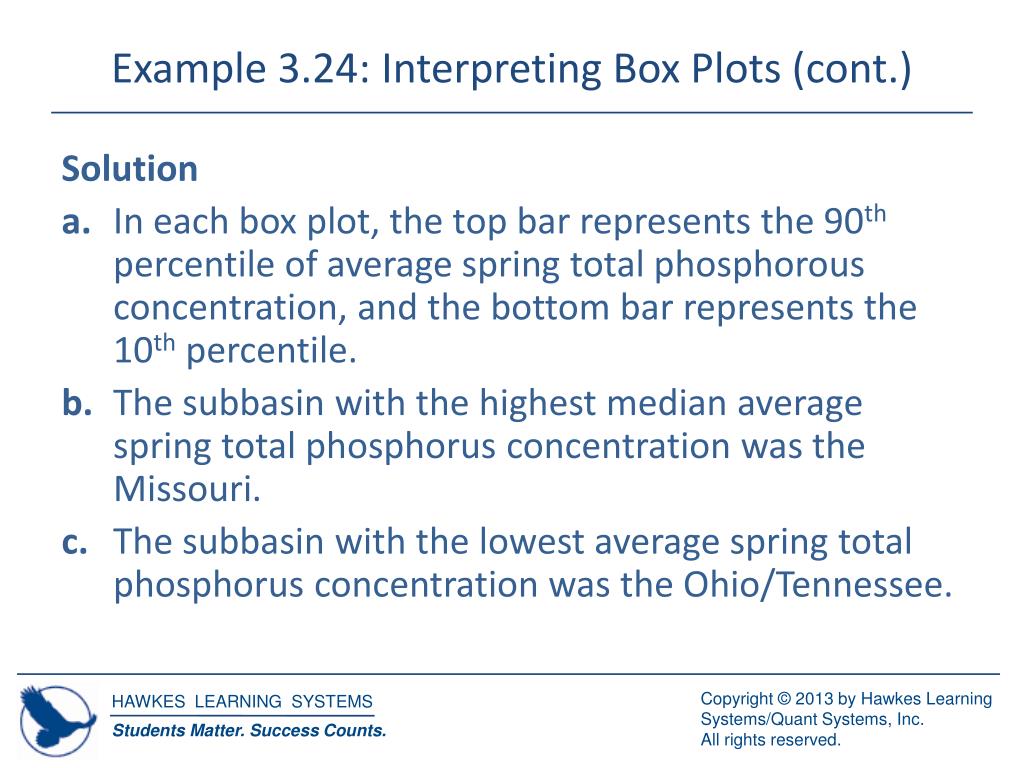 Example 3.24: Interpreting Box Plots (cont.)

Solution

a. In each box plot, the top bar represents the 90$^{th}$ percentile of average spring total phosphorous concentration, and the bottom bar represents the 10$^{th}$ percentile.

b. The subbasin with the highest median average spring total phosphorus concentration was the Missouri.

c. The subbasin with the lowest average spring total phosphorus concentration was the Ohio/Tennessee.

HAWKES LEARNING SYSTEMS
Students Matter. Success Counts.

Copyright © 2013 by Hawkes Learning Systems/Quant Systems, Inc.
All rights reserved.